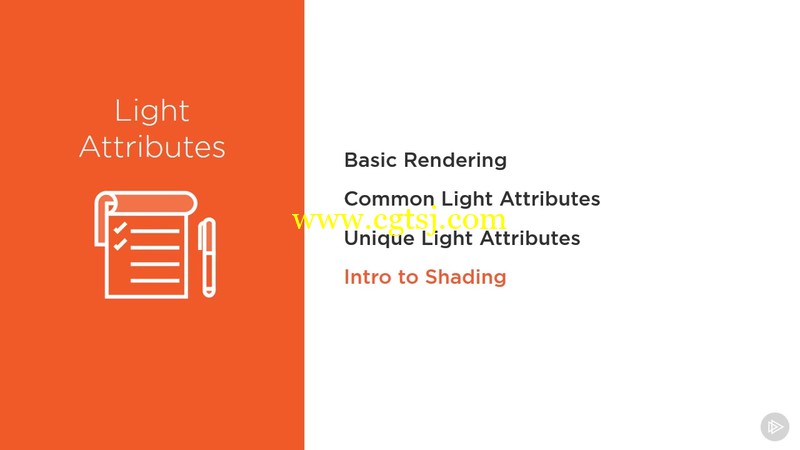 Light Attributes

Basic Rendering

Common Light Attributes

www.cgtsj.com

Unique Light Attributes

Intro to Shading